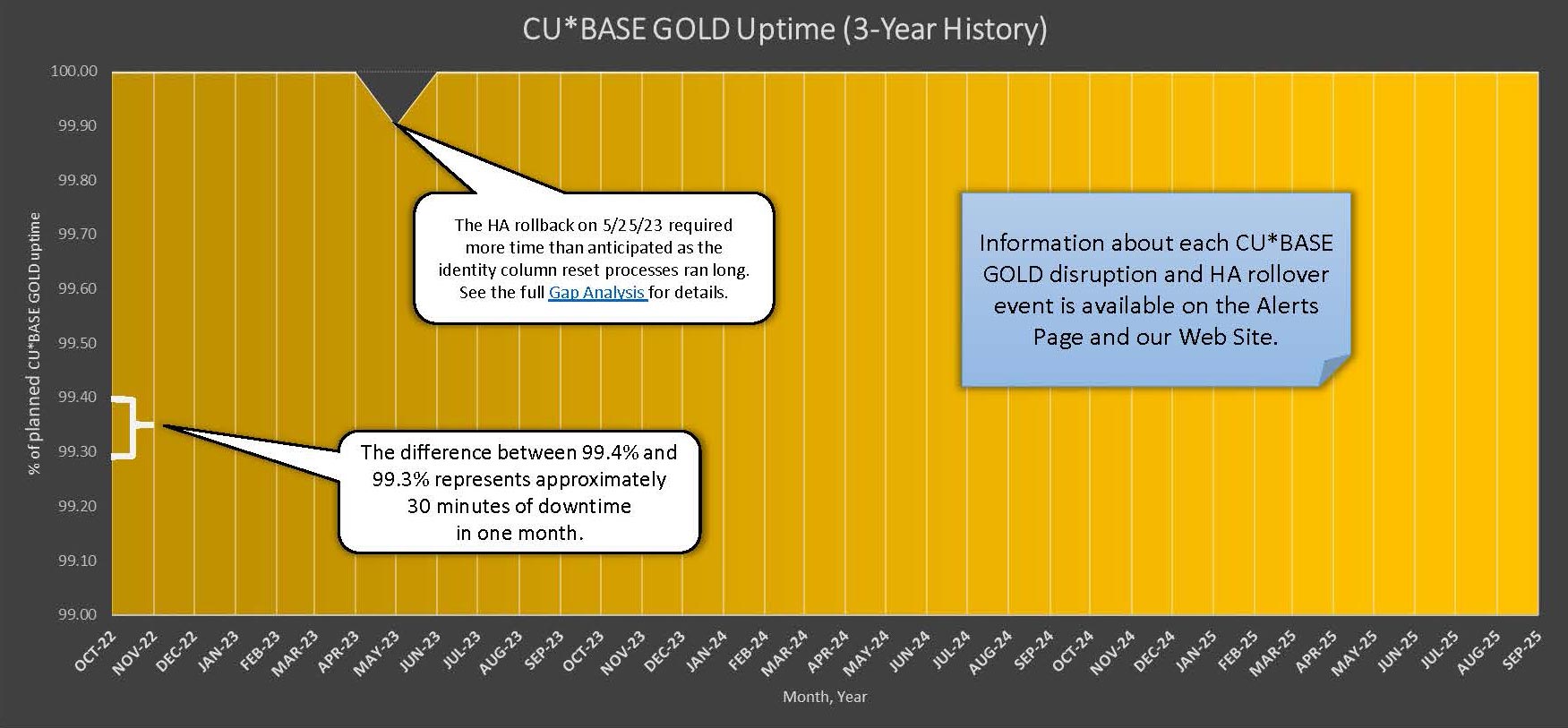 CU*BASE GOLD Uptime (3-Year History)

% of planned CU*BASE GOLD uptime

100.00
99.90
99.80
99.70
99.60
99.50
99.40
99.30
99.20
99.10
99.00

The HA rollback on 5/25/23 required more time than anticipated as the identity column reset processes ran long. See the full Gap Analysis for details.

Information about each CU*BASE GOLD disruption and HA rollover event is available on the Alerts Page and our Web Site.

The difference between 99.4% and 99.3% represents approximately 30 minutes of downtime in one month.

OCT-22 NOV-22 DEC-22 JAN-23 FEB-23 MAR-23 APR-23 MAY-23 JUN-23 JUL-23 AUG-23 SEP-23 OCT-23 NOV-23 DEC-23 JAN-24 FEB-24 MAR-24 APR-24 MAY-24 JUN-24 JUL-24 AUG-24 SEP-24 OCT-24 NOV-24 DEC-24 JAN-25 FEB-25 MAR-25 APR-25 MAY-25 JUN-25 JUL-25 AUG-25 SEP-25

Month, Year